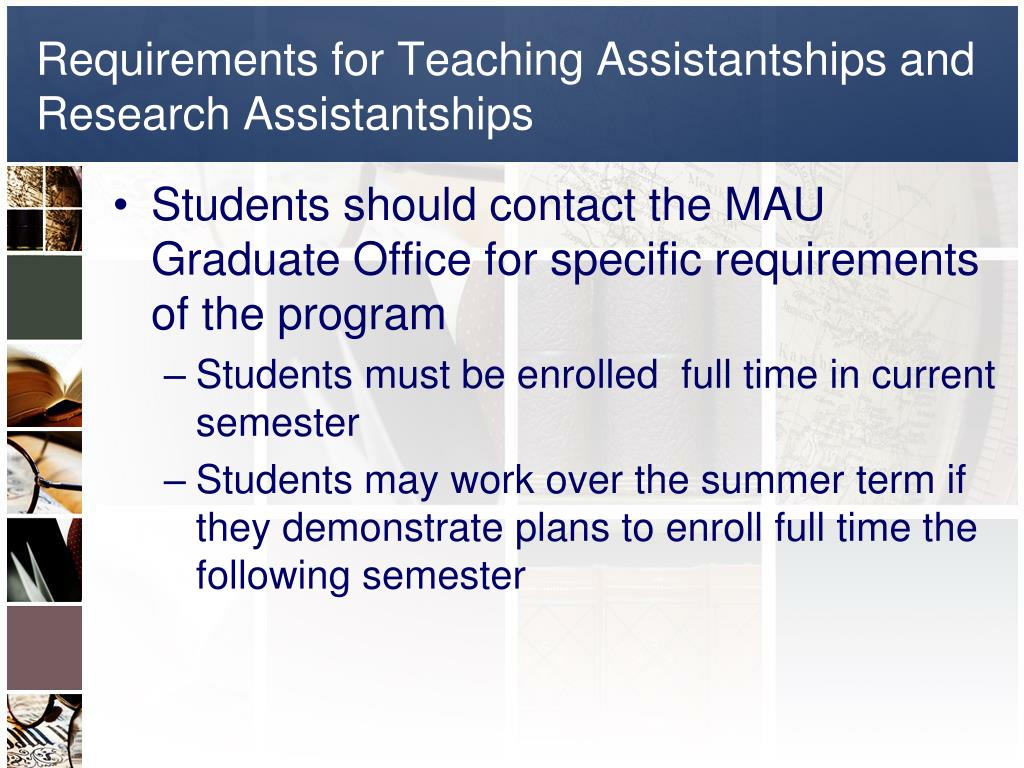 Requirements for Teaching Assistantships and Research Assistantships

• Students should contact the MAU Graduate Office for specific requirements of the program

– Students must be enrolled  full time in current semester

– Students may work over the summer term if they demonstrate plans to enroll full time the following semester